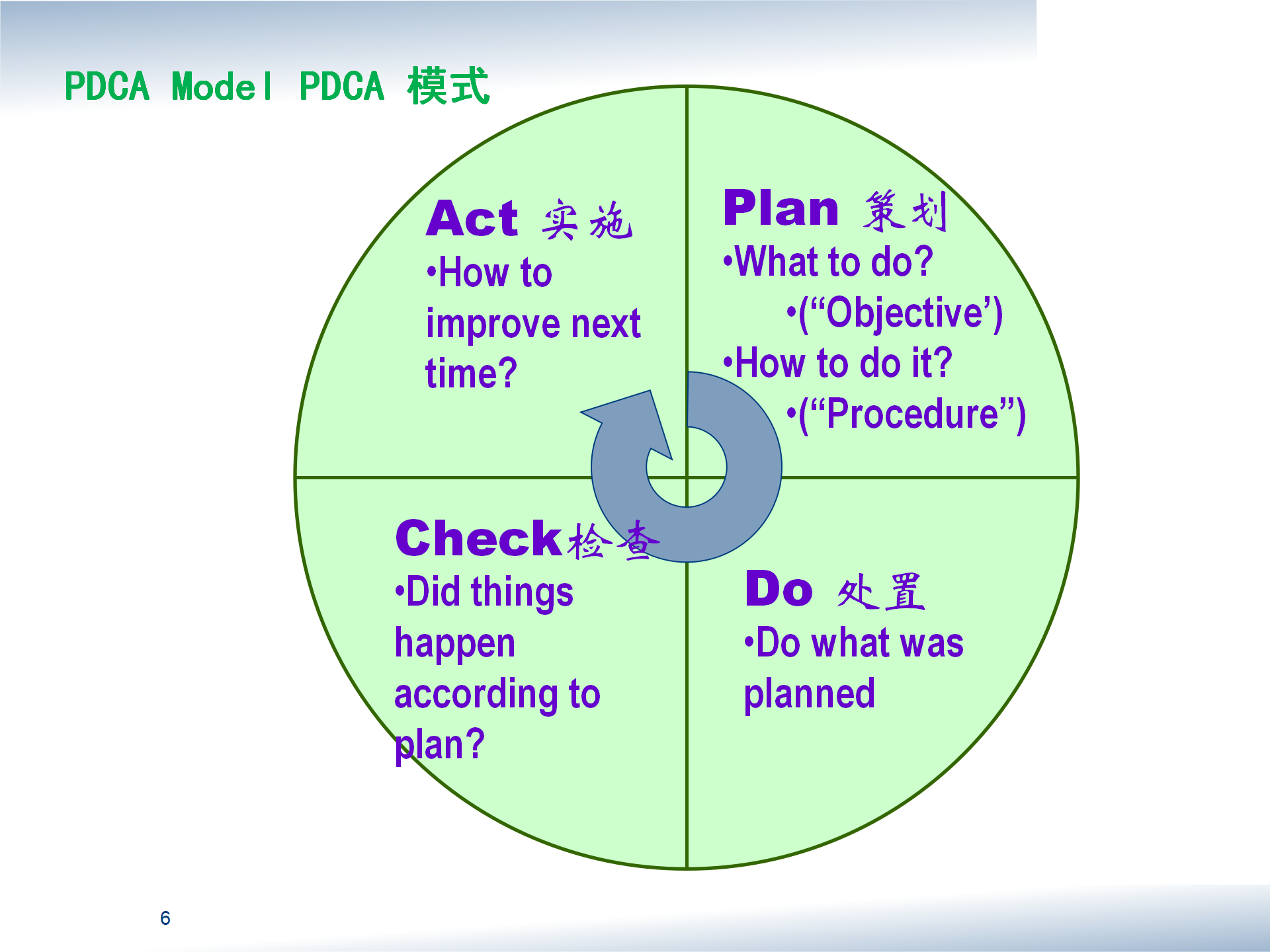 PDCA Model PDCA 模式

Act 实施
•How to improve next time?

Plan 策划
•What to do?
•(“Objective’)
•How to do it?
•(“Procedure”)

Check检查
•Did things happen according to plan?

Do 处置
•Do what was planned

6